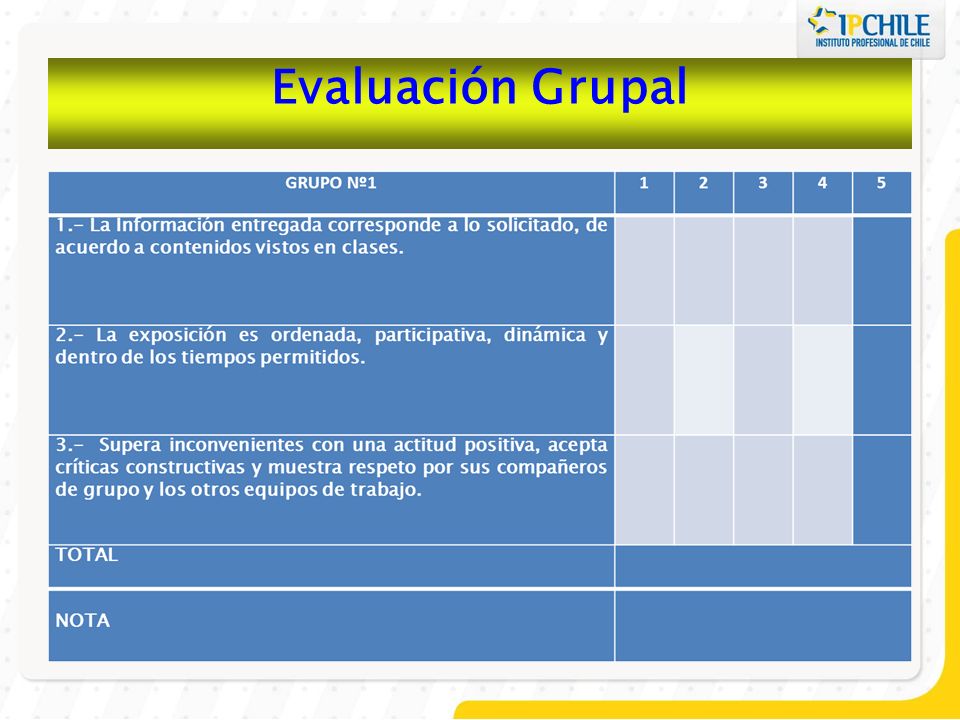 IPCHILE
INSTITUTO PROFESIONAL DE CHILE

Evaluación Grupal

| GRUPO Nº1 | 1 | 2 | 3 | 4 | 5 |
|---|---|---|---|---|---|
| 1.- La Información entregada corresponde a lo solicitado, de acuerdo a contenidos vistos en clases. | | | | | |
| 2.- La exposición es ordenada, participativa, dinámica y dentro de los tiempos permitidos. | | | | | |
| 3.- Supera inconvenientes con una actitud positiva, acepta críticas constructivas y muestra respeto por sus compañeros de grupo y los otros equipos de trabajo. | | | | | |
| TOTAL | | | | | |
| NOTA | | | | | |